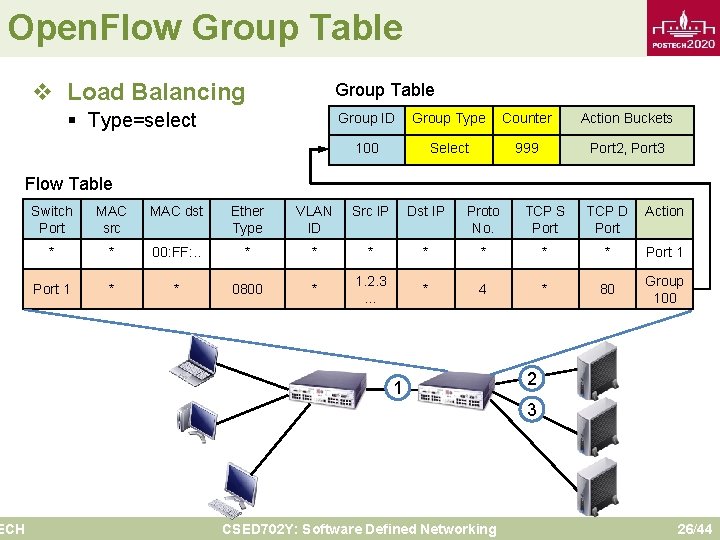 OpenFlow Group Table

POSTECH2020

❖ Load Balancing
▪ Type=select

Group Table

| Group ID | Group Type | Counter | Action Buckets |
|---|---|---|---|
| 100 | Select | 999 | Port2, Port3 |

Flow Table

| Switch Port | MAC src | MAC dst | Ether Type | VLAN ID | Src IP | Dst IP | Proto No. | TCP S Port | TCP D Port | Action |
|---|---|---|---|---|---|---|---|---|---|---|
| * | * | 00:FF:.. | * | * | * | * | * | * | * | Port 1 |
| Port 1 | * | * | 0800 | * | 1.2.3 ... | * | 4 | * | 80 | Group 100 |

1
2
3

ECH CSED702Y: Software Defined Networking 26/44